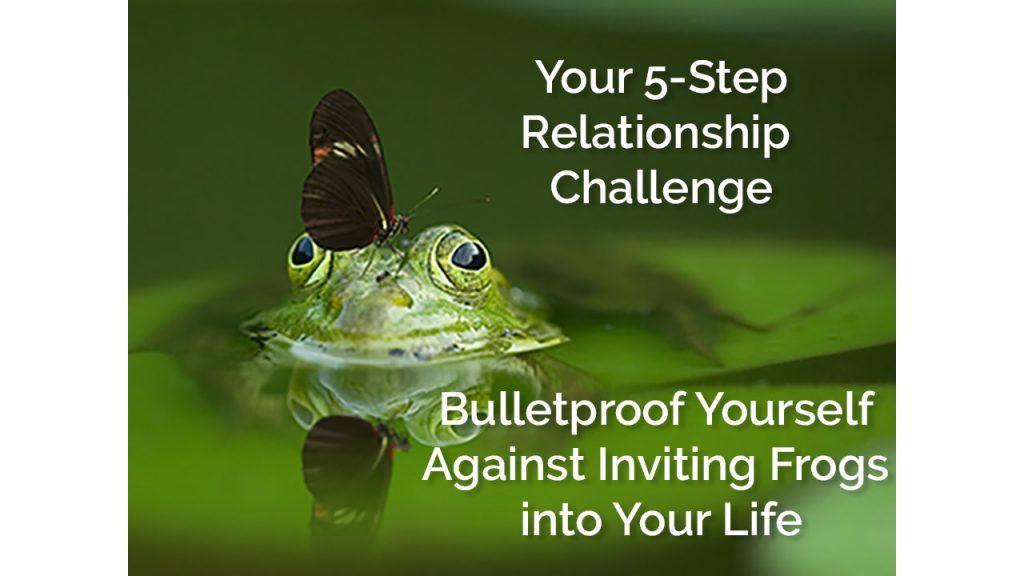 Your 5-Step Relationship Challenge

Bulletproof Yourself Against Inviting Frogs into Your Life